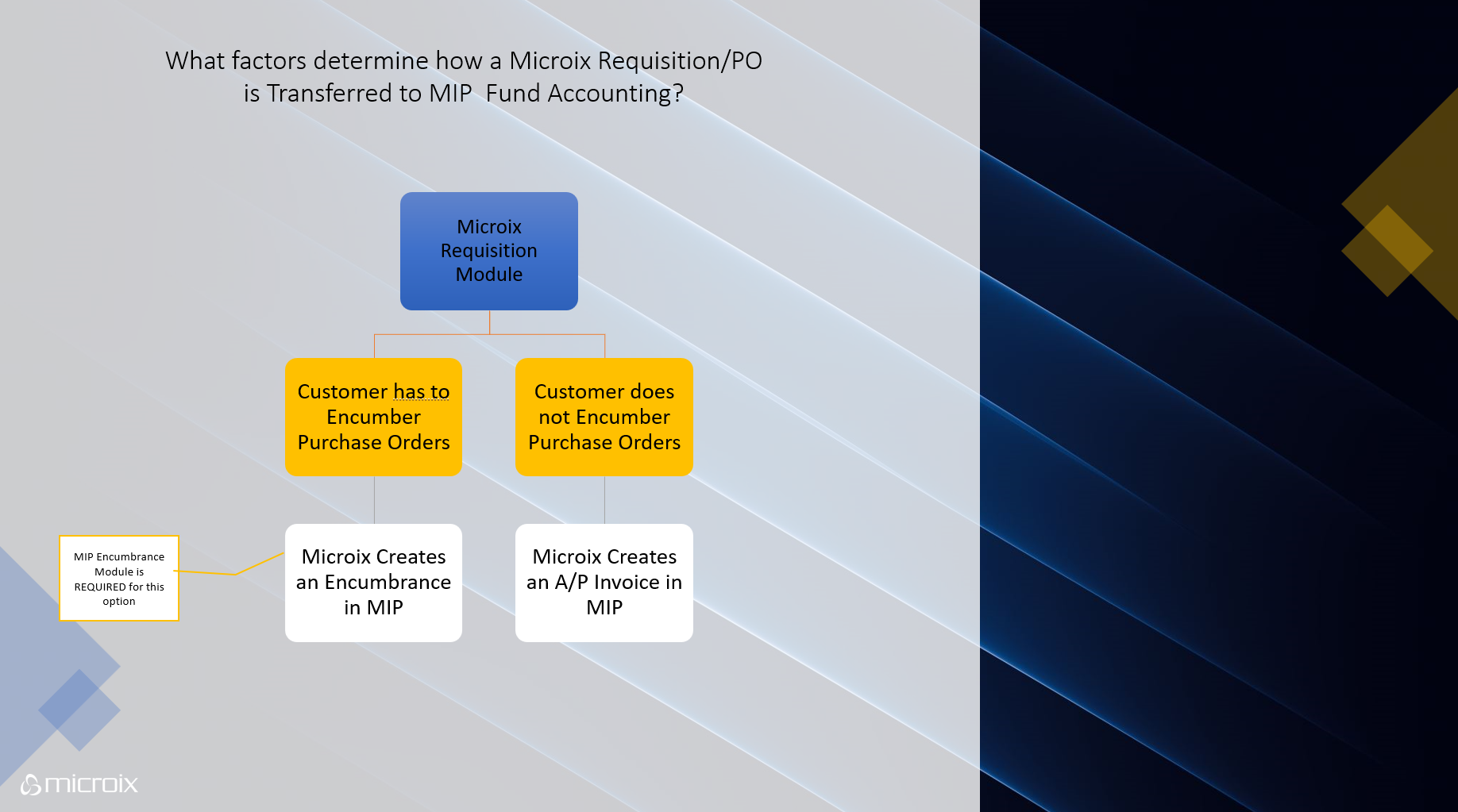 What factors determine how a Microix Requisition/PO is Transferred to MIP Fund Accounting?

Microix Requisition Module

Customer has to Encumber Purchase Orders

Customer does not Encumber Purchase Orders

MIP Encumbrance Module is REQUIRED for this option

Microix Creates an Encumbrance in MIP

Microix Creates an A/P Invoice in MIP

microix